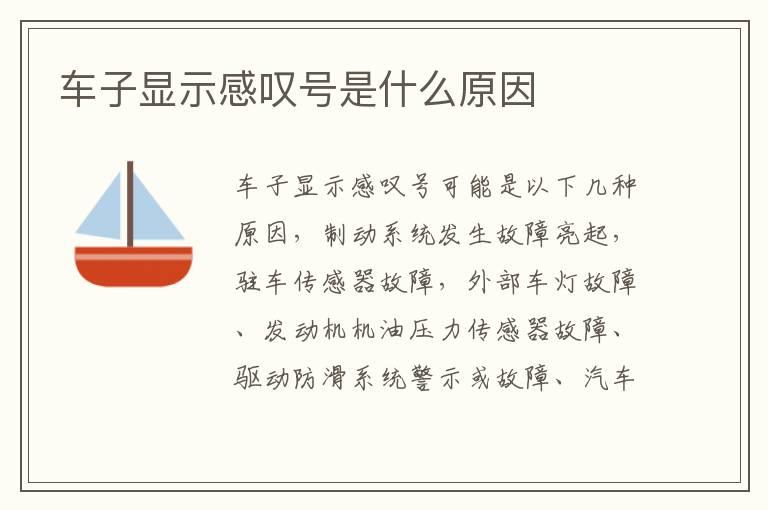 车子显示感叹号是什么原因

车子显示感叹号可能是以下几种原因，制动系统发生故障亮起，驻车传感器故障，外部车灯故障、发动机机油压力传感器故障、驱动防滑系统警示或故障、汽车